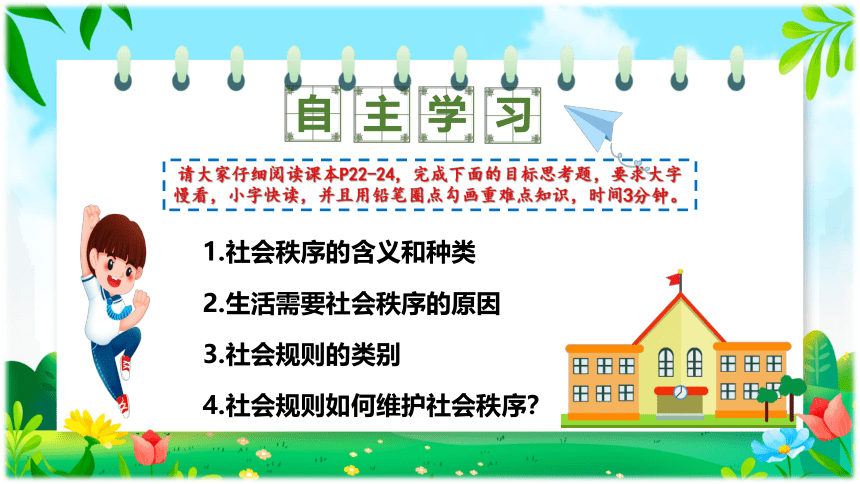 自主学习

请大家仔细阅读课本P22-24，完成下面的目标思考题，要求大字慢看，小字快读，并且用铅笔圈点勾画重难点知识，时间3分钟。

1.社会秩序的含义和种类

2.生活需要社会秩序的原因

3.社会规则的类别

4.社会规则如何维护社会秩序?